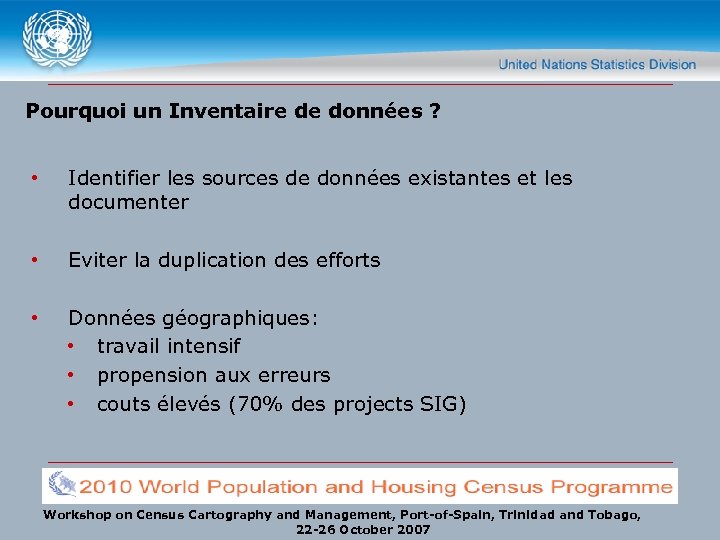 United Nations Statistics Division

Pourquoi un Inventaire de données ?

• Identifier les sources de données existantes et les documenter

• Eviter la duplication des efforts

• Données géographiques:
  • travail intensif
  • propension aux erreurs
  • couts élevés (70% des projects SIG)

2010 World Population and Housing Census Programme

Workshop on Census Cartography and Management, Port-of-Spain, Trinidad and Tobago, 22-26 October 2007